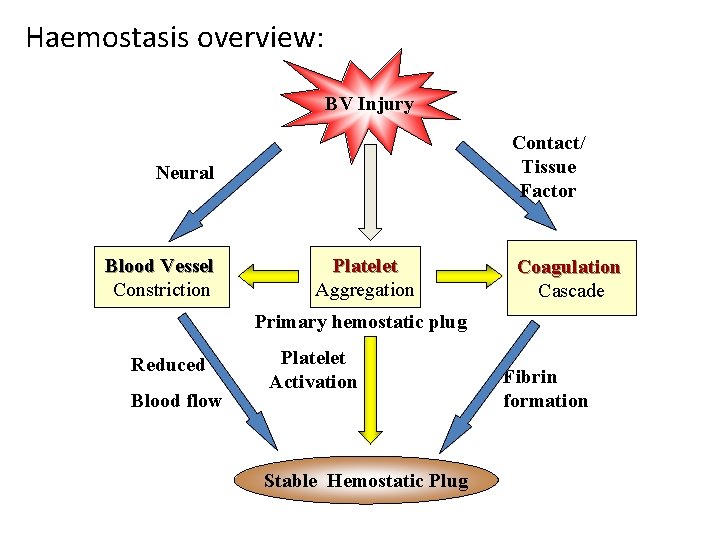 Haemostasis overview:

BV Injury

Neural

Contact/ Tissue Factor

Blood Vessel Constriction

Platelet Aggregation

Coagulation Cascade

Primary hemostatic plug

Reduced

Blood flow

Platelet Activation

Fibrin formation

Stable Hemostatic Plug